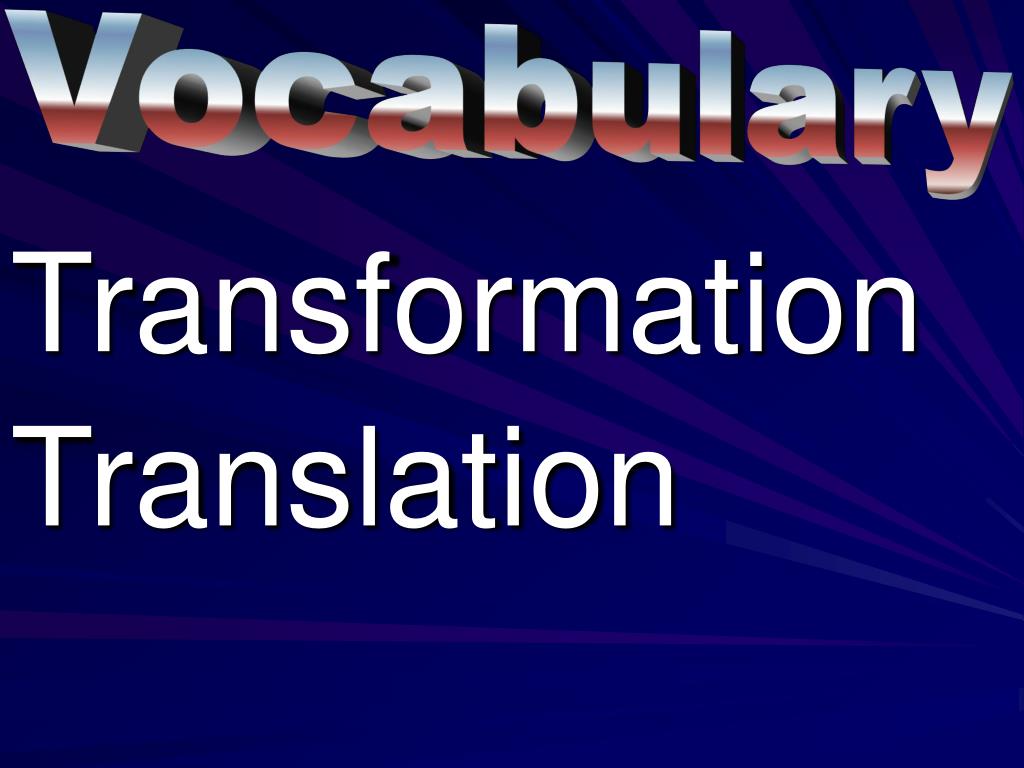 Vocabulary

Transformation

Translation